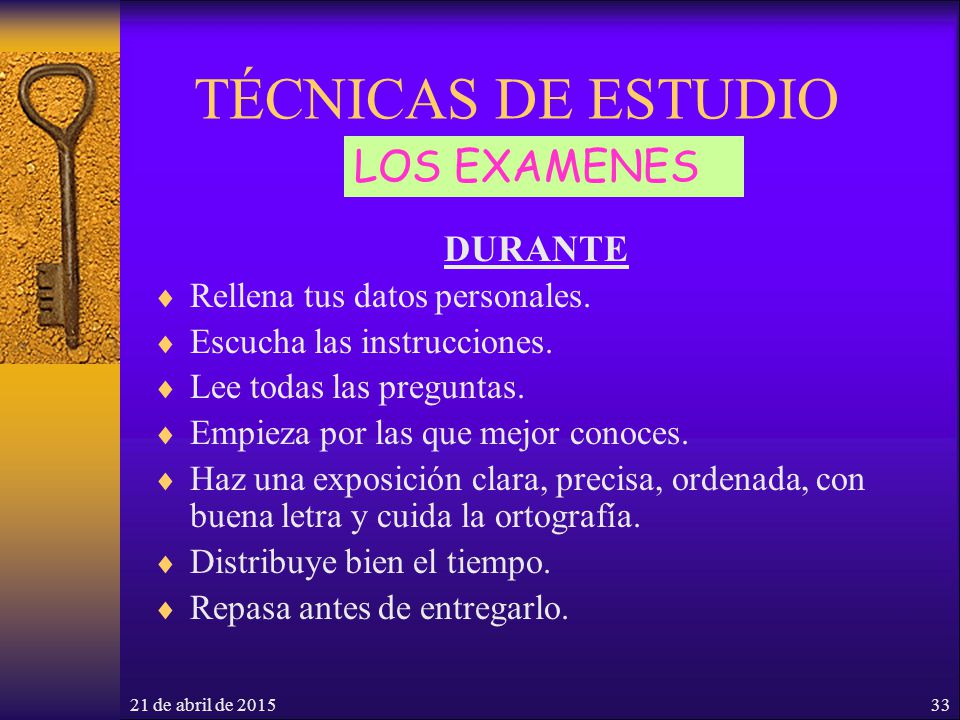 TÉCNICAS DE ESTUDIO

LOS EXAMENES

DURANTE

♦ Rellena tus datos personales.
♦ Escucha las instrucciones.
♦ Lee todas las preguntas.
♦ Empieza por las que mejor conoces.
♦ Haz una exposición clara, precisa, ordenada, con buena letra y cuida la ortografía.
♦ Distribuye bien el tiempo.
♦ Repasa antes de entregarlo.

21 de abril de 2015

33